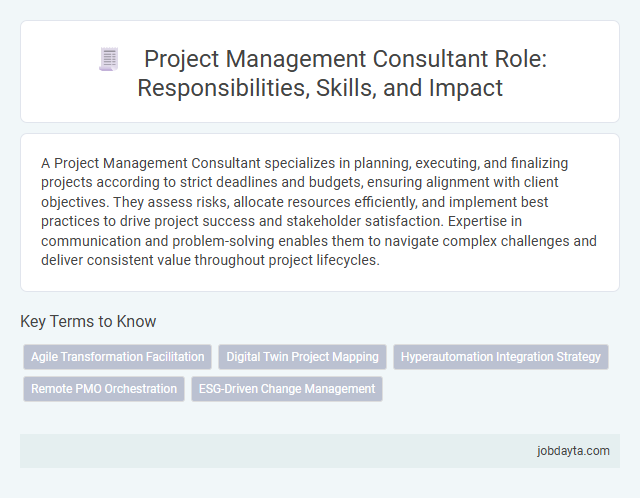 Project Management Consultant Role: Responsibilities, Skills, and Impact

A Project Management Consultant specializes in planning, executing, and finalizing projects according to strict deadlines and budgets, ensuring alignment with client objectives. They assess risks, allocate resources efficiently, and implement best practices to drive project success and stakeholder satisfaction. Expertise in communication and problem-solving enables them to navigate complex challenges and deliver consistent value throughout project lifecycles.

Key Terms to Know

Agile Transformation Facilitation

Digital Twin Project Mapping

Hyperautomation Integration Strategy

Remote PMO Orchestration

ESG-Driven Change Management

jobdayta.com